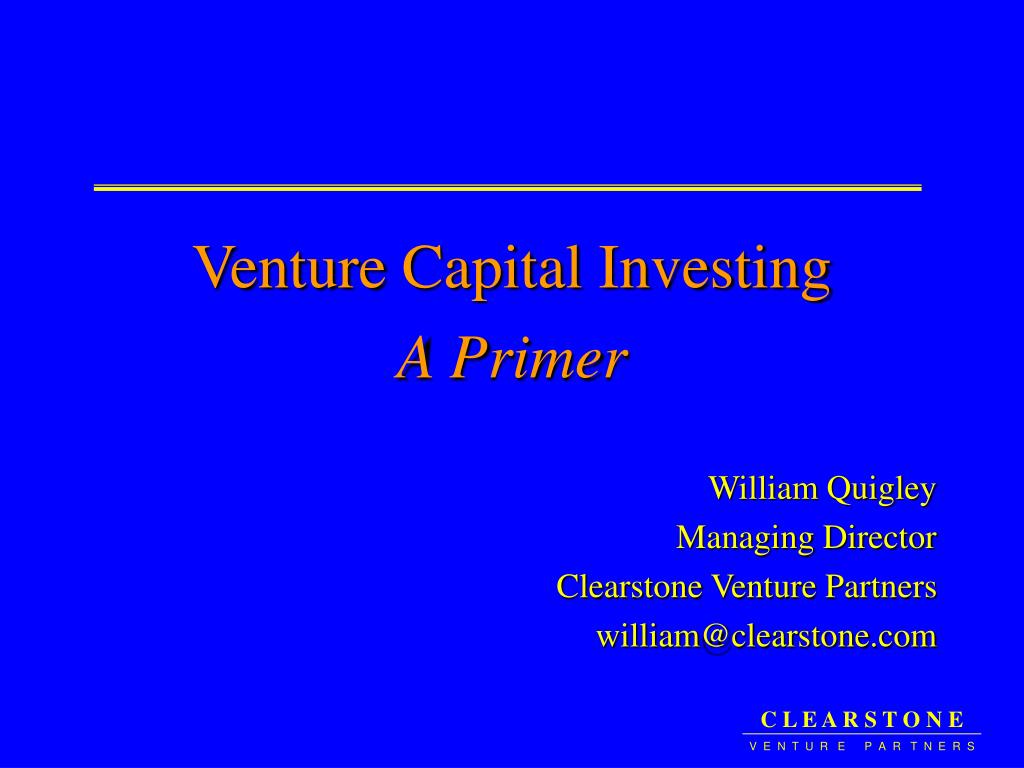 Venture Capital Investing

A Primer

William Quigley
Managing Director
Clearstone Venture Partners
william@clearstone.com

CLEARSTONE
VENTURE PARTNERS